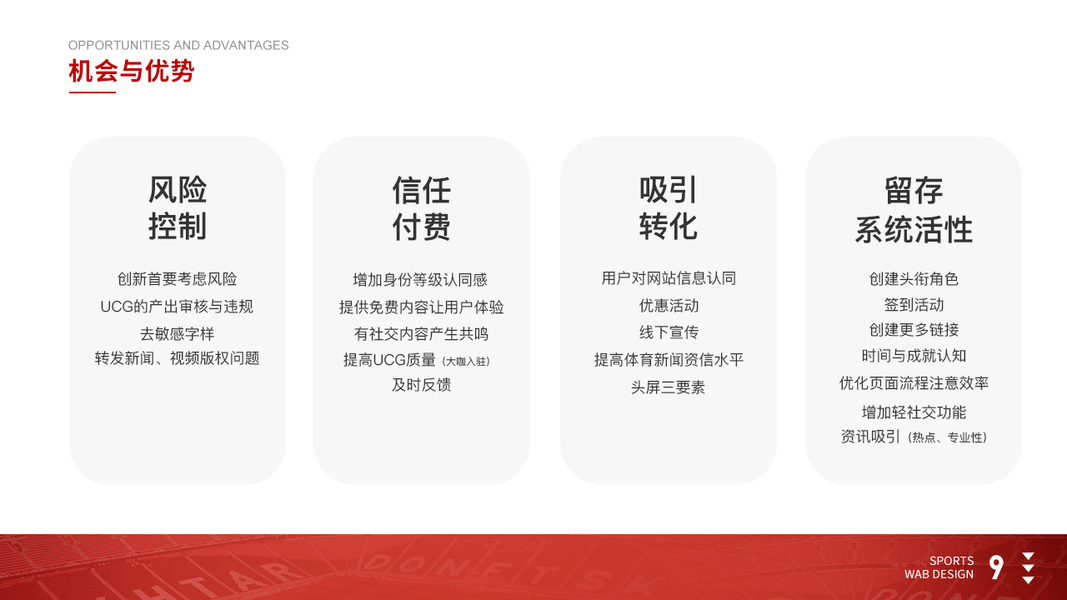 OPPORTUNITIES AND ADVANTAGES
机会与优势

风险
控制

创新首要考虑风险
UCG的产出审核与违规
去敏感字样
转发新闻、视频版权问题

信任
付费

增加身份等级认同感
提供免费内容让用户体验
有社交内容产生共鸣
提高UCG质量（大咖入驻）
及时反馈

吸引
转化

用户对网站信息认同
优惠活动
线下宣传
提高体育新闻资信水平
头屏三要素

留存
系统活性

创建头衔角色
签到活动
创建更多链接
时间与成就认知
优化页面流程注意效率
增加轻社交功能
资讯吸引（热点、专业性）

SPORTS
WAB DESIGN
9